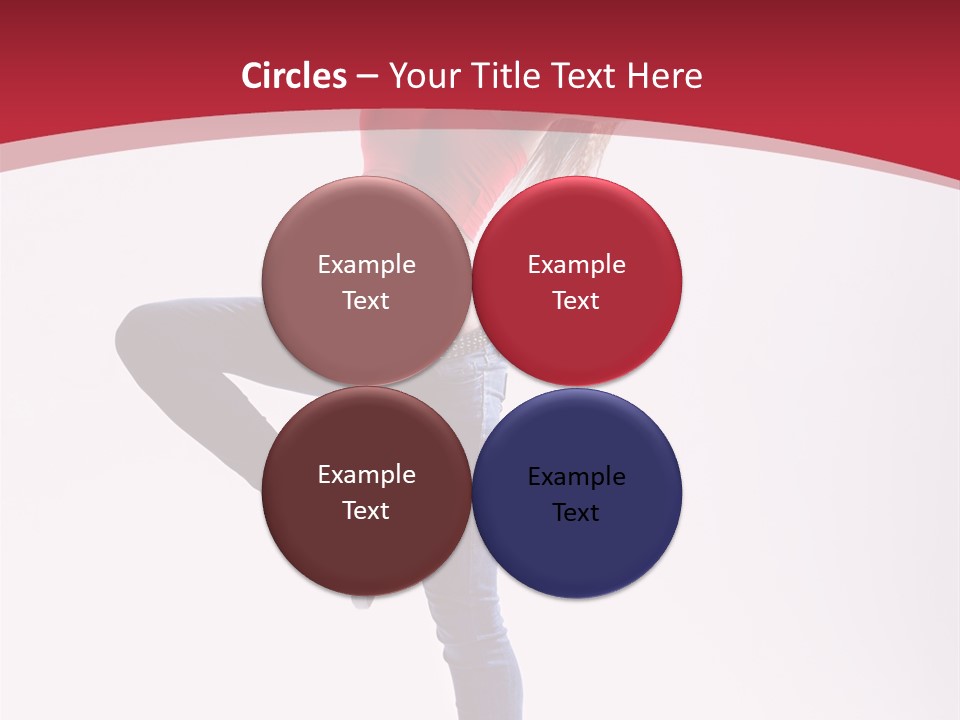 Circles – Your Title Text Here

Example Text

Example Text

Example Text

Example Text